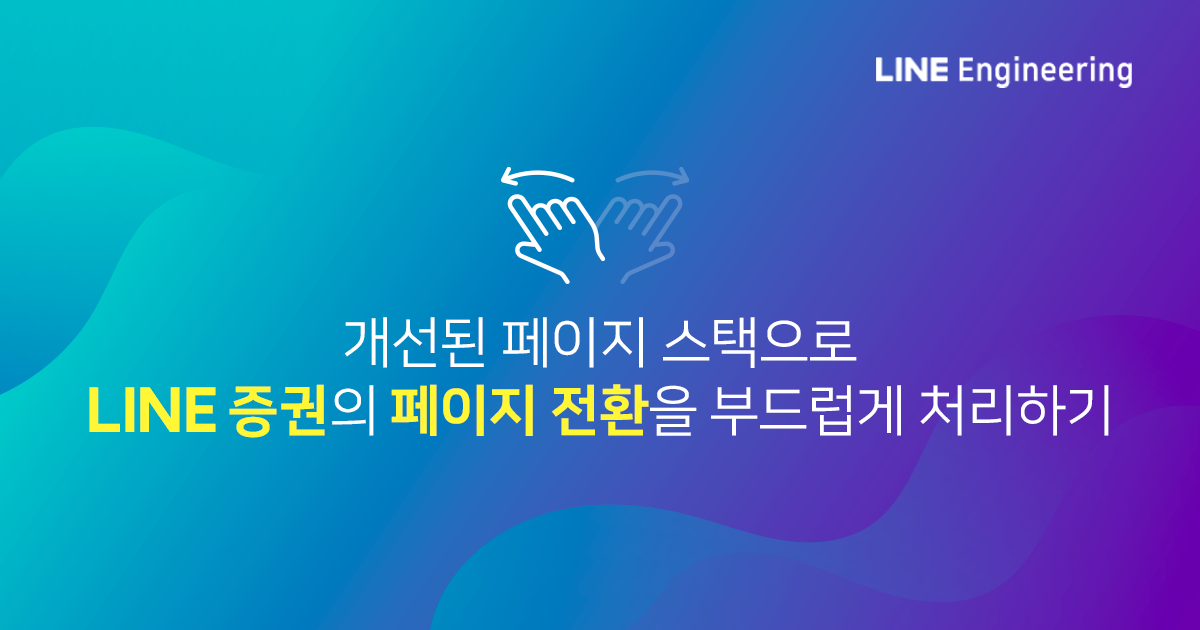 LINE Engineering

개선된 페이지 스택으로
LINE 증권의 페이지 전환을 부드럽게 처리하기